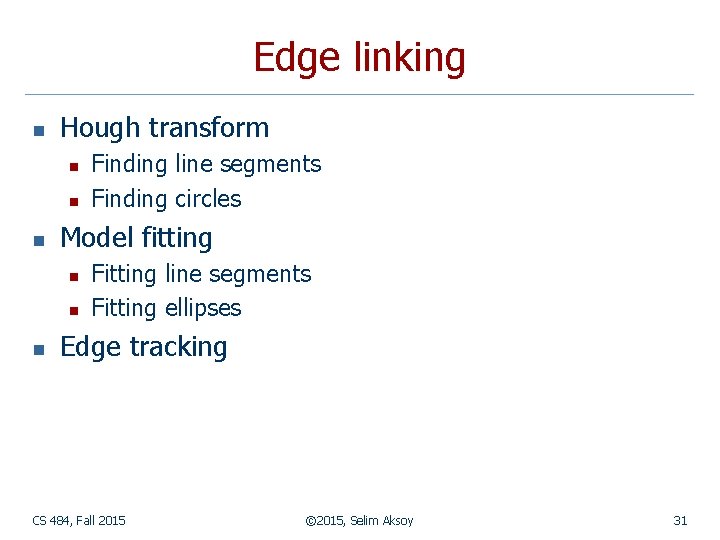 Edge linking

- Hough transform
  - Finding line segments
  - Finding circles
- Model fitting
  - Fitting line segments
  - Fitting ellipses
- Edge tracking

CS 484, Fall 2015

©2015, Selim Aksoy

31